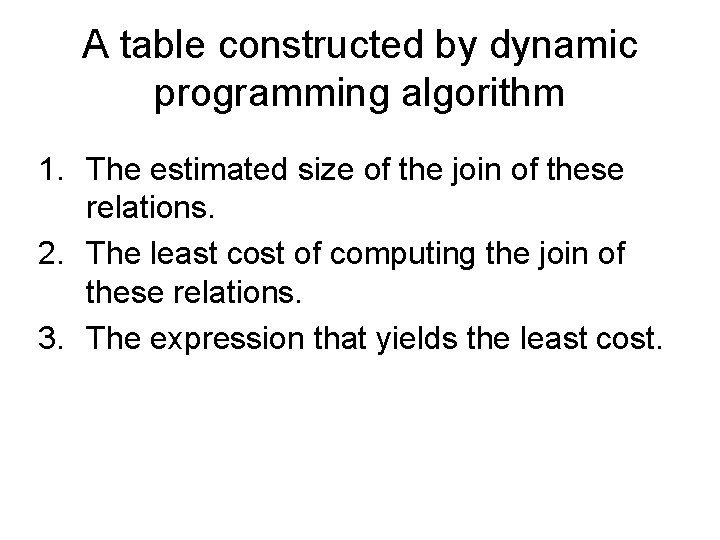 A table constructed by dynamic programming algorithm

1. The estimated size of the join of these relations.
2. The least cost of computing the join of these relations.
3. The expression that yields the least cost.